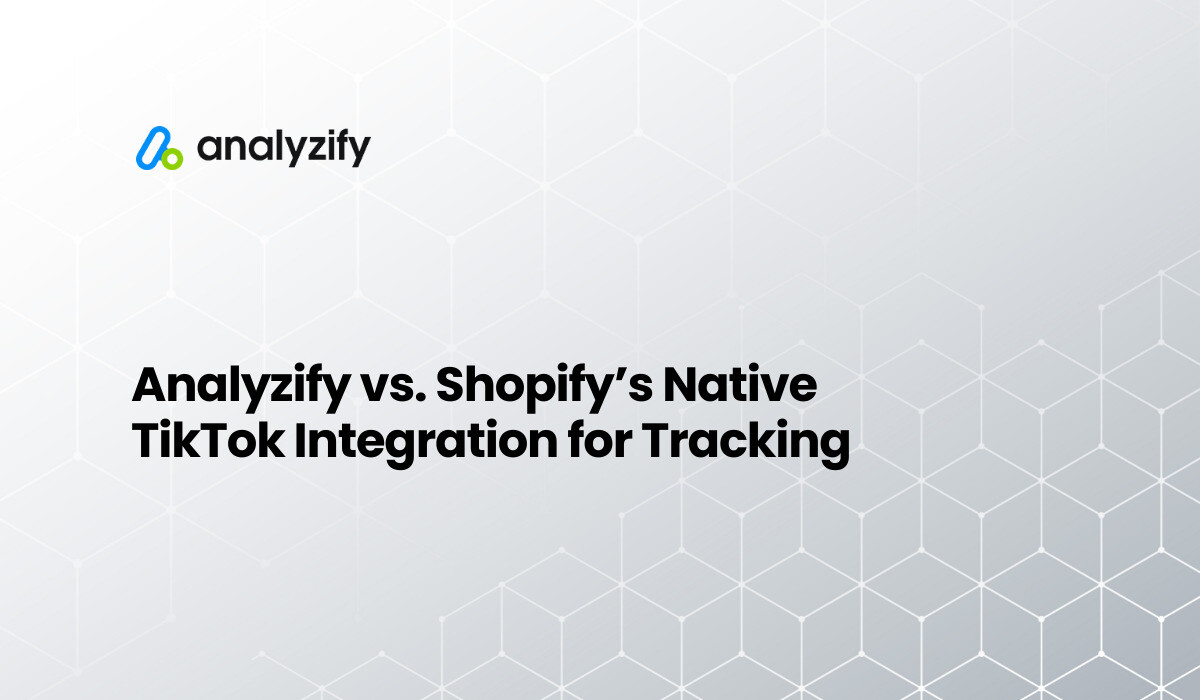 analyzify

Analyzify vs. Shopify’s Native TikTok Integration for Tracking